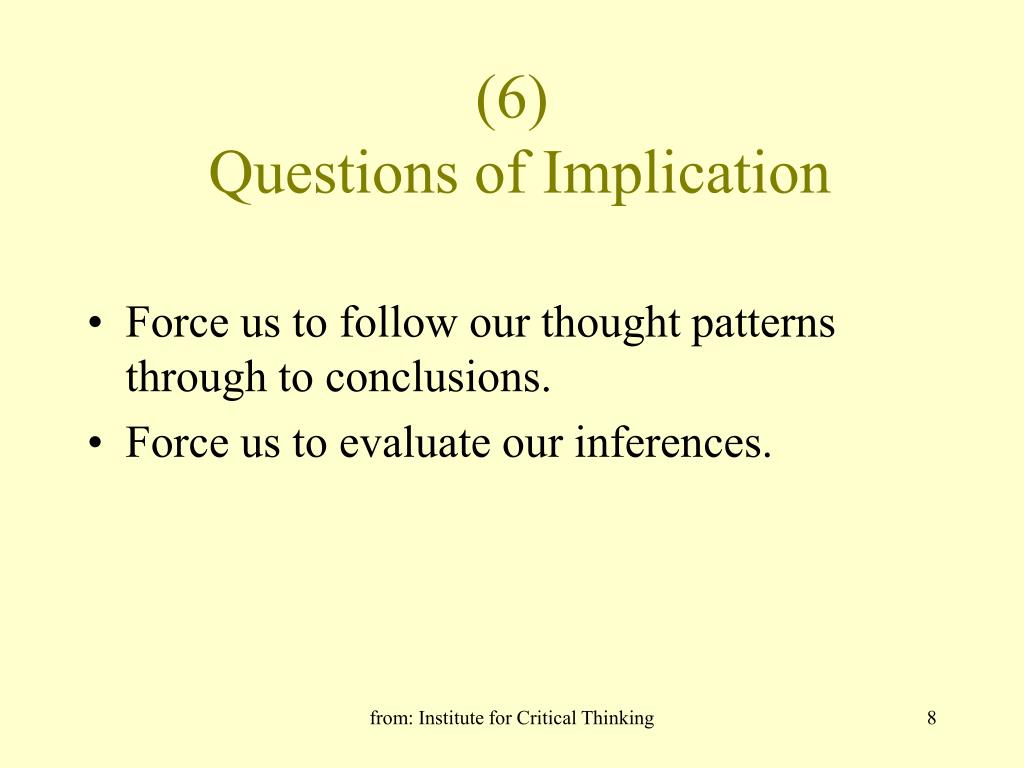 (6)
Questions of Implication

• Force us to follow our thought patterns through to conclusions.
• Force us to evaluate our inferences.

from: Institute for Critical Thinking

8